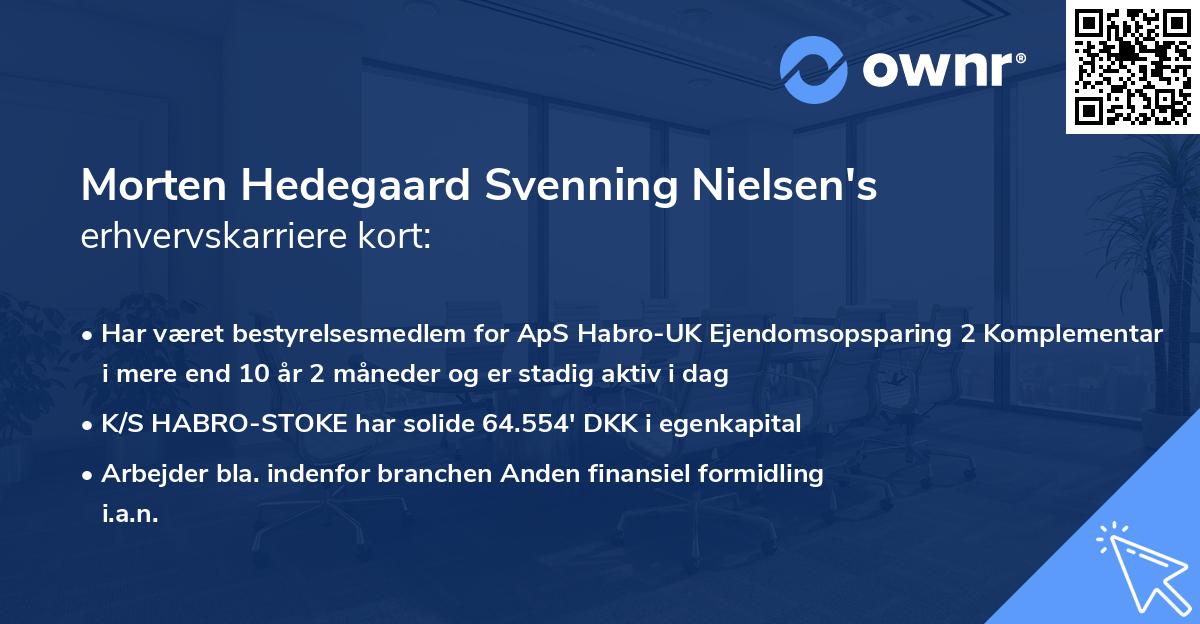 ownr®

Morten Hedegaard Svenning Nielsen's erhvervskarriere kort:

• Har været bestyrelsesmedlem for ApS Habro-UK Ejendomsopsparing 2 Komplementar i mere end 10 år 2 måneder og er stadig aktiv i dag
• K/S HABRO-STOKE har solide 64.554' DKK i egenkapital
• Arbejder bla. indenfor branchen Anden finansiel formidling i.a.n.